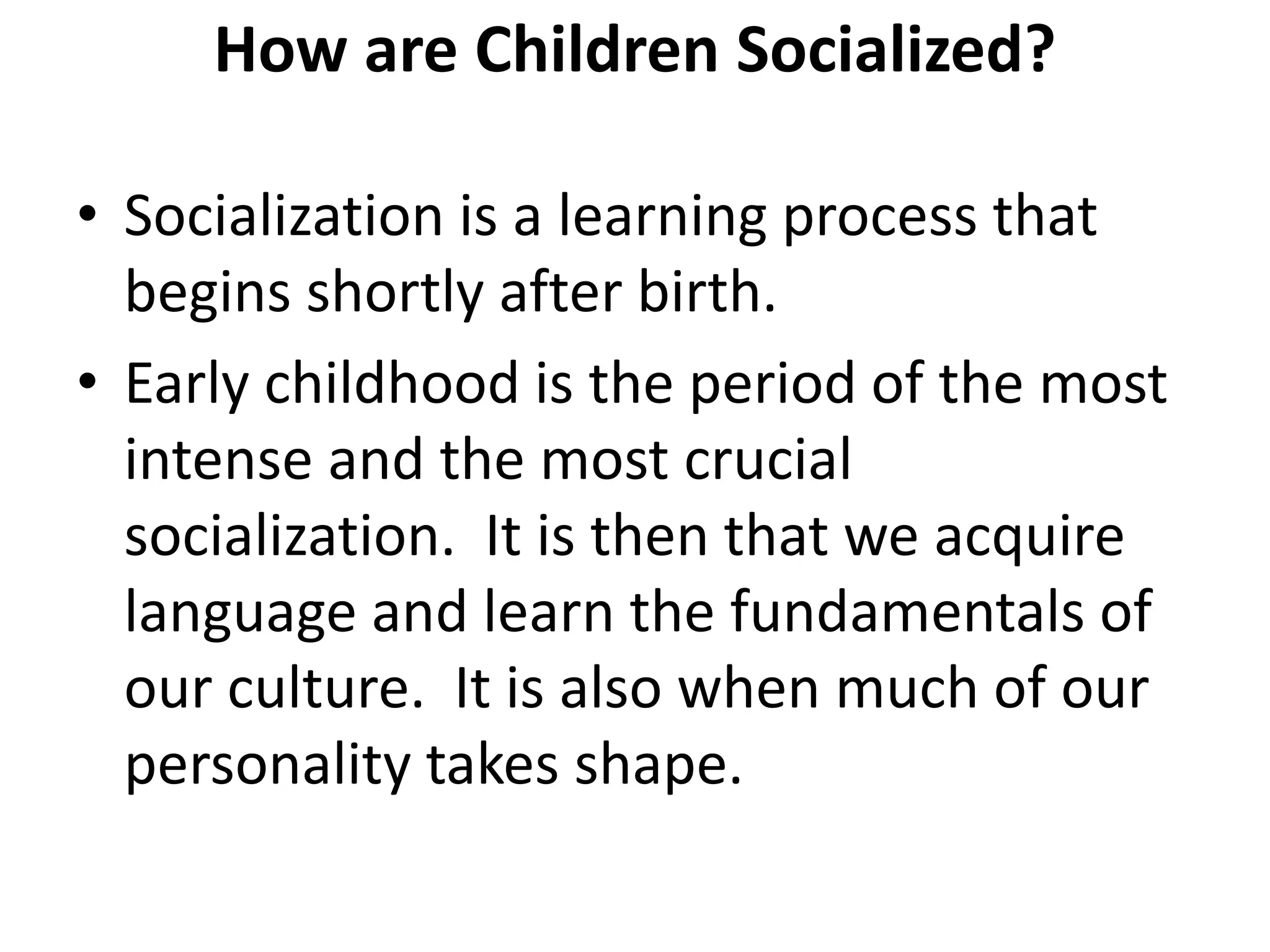 How are Children Socialized?

• Socialization is a learning process that begins shortly after birth.
• Early childhood is the period of the most intense and the most crucial socialization. It is then that we acquire language and learn the fundamentals of our culture. It is also when much of our personality takes shape.